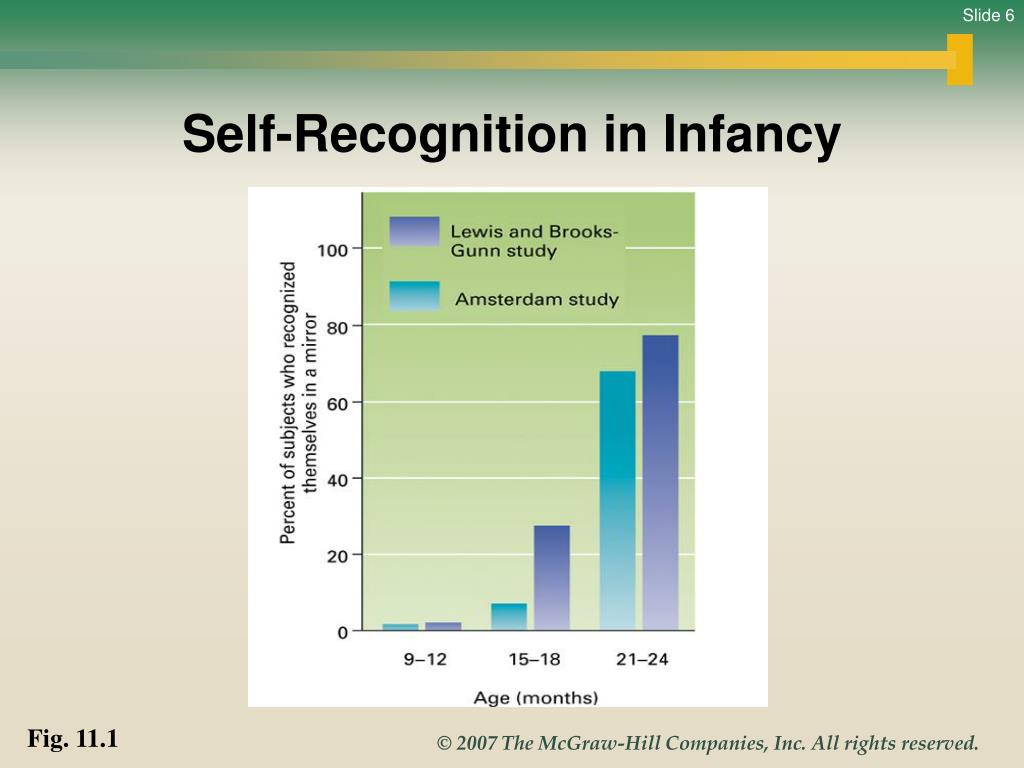 Slide 6

Self-Recognition in Infancy

Lewis and Brooks-Gunn study

Amsterdam study

Percent of subjects who recognized themselves in a mirror

100

80

60

40

20

0

9–12

15–18

21–24

Age (months)

Fig. 11.1

© 2007 The McGraw-Hill Companies, Inc. All rights reserved.